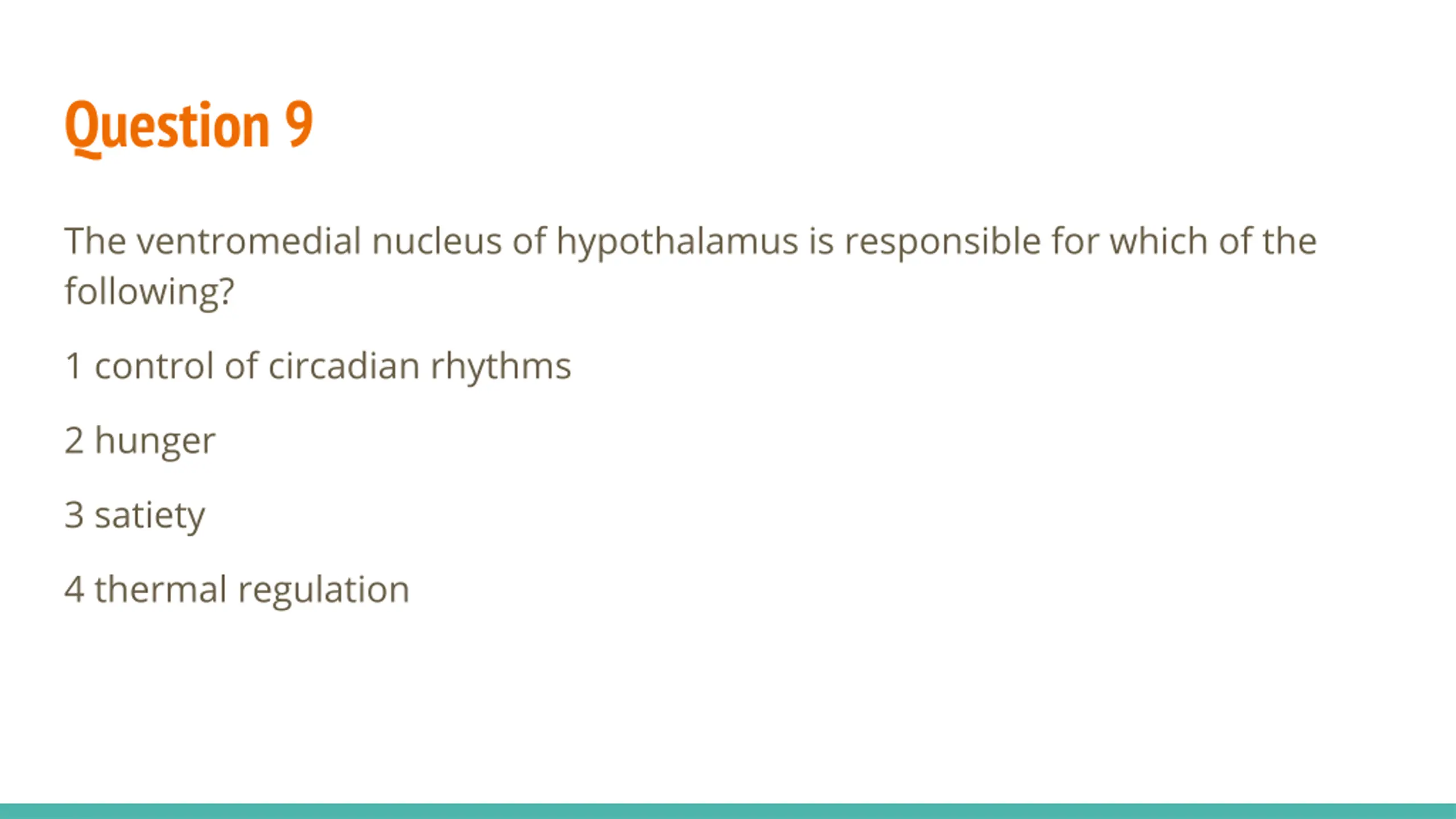 Question 9

The ventromedial nucleus of hypothalamus is responsible for which of the following?

1 control of circadian rhythms

2 hunger

3 satiety

4 thermal regulation